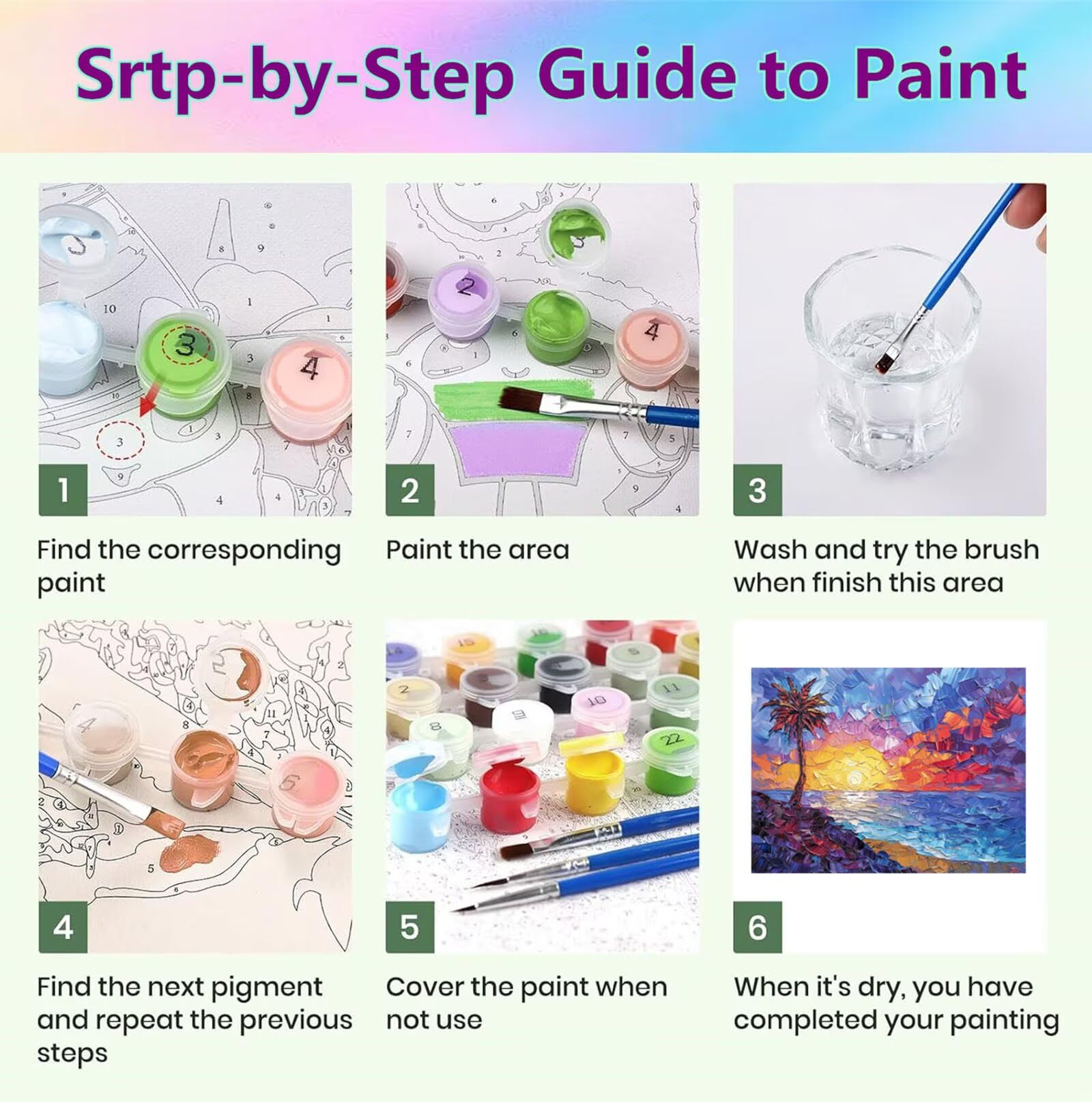 Srtp-by-Step Guide to Paint

1

Find the corresponding paint

2

Paint the area

3

Wash and try the brush when finish this area

4

Find the next pigment and repeat the previous steps

5

Cover the paint when not use

6

When it's dry, you have completed your painting